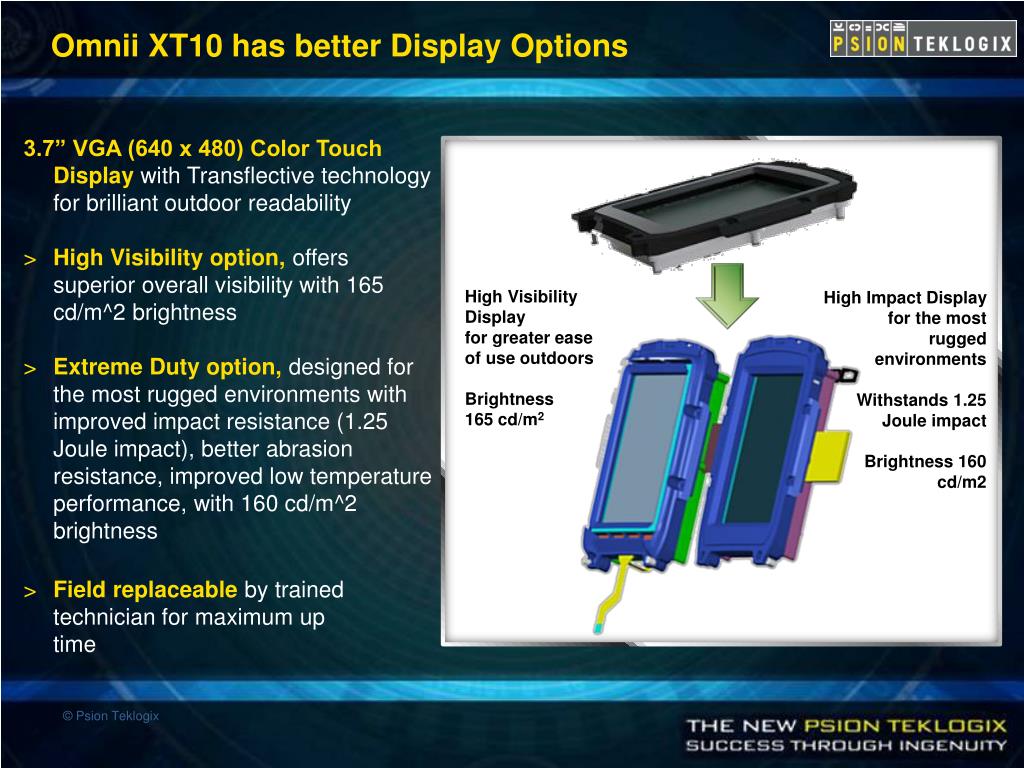 Omnii XT10 has better Display Options

PSION TEKLOGIX

3.7” VGA (640 x 480) Color Touch Display with Transflective technology for brilliant outdoor readability

> High Visibility option, offers superior overall visibility with 165 cd/m^2 brightness

> Extreme Duty option, designed for the most rugged environments with improved impact resistance (1.25 Joule impact), better abrasion resistance, improved low temperature performance, with 160 cd/m^2 brightness

> Field replaceable by trained technician for maximum up time

High Visibility Display for greater ease of use outdoors

Brightness 165 cd/m$^2$

High Impact Display for the most rugged environments

Withstands 1.25 Joule impact

Brightness 160 cd/m2

© Psion Teklogix

THE NEW PSION TEKLOGIX
SUCCESS THROUGH INGENUITY